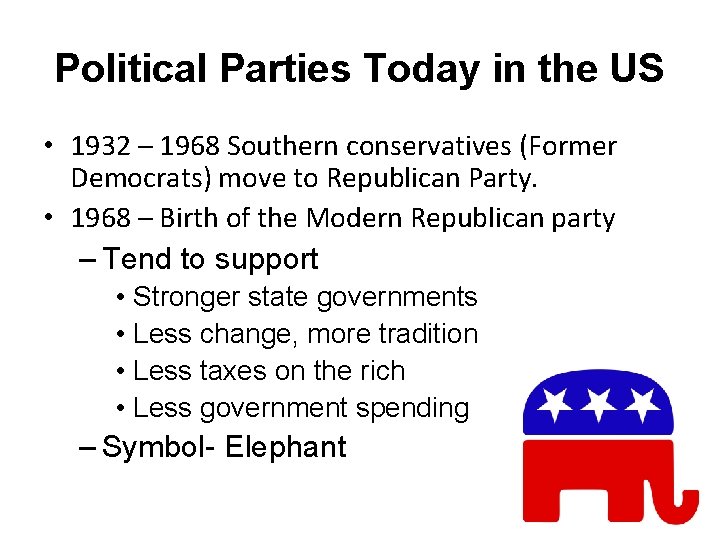 Political Parties Today in the US

• 1932 – 1968 Southern conservatives (Former Democrats) move to Republican Party.
• 1968 – Birth of the Modern Republican party
– Tend to support
• Stronger state governments
• Less change, more tradition
• Less taxes on the rich
• Less government spending
– Symbol- Elephant